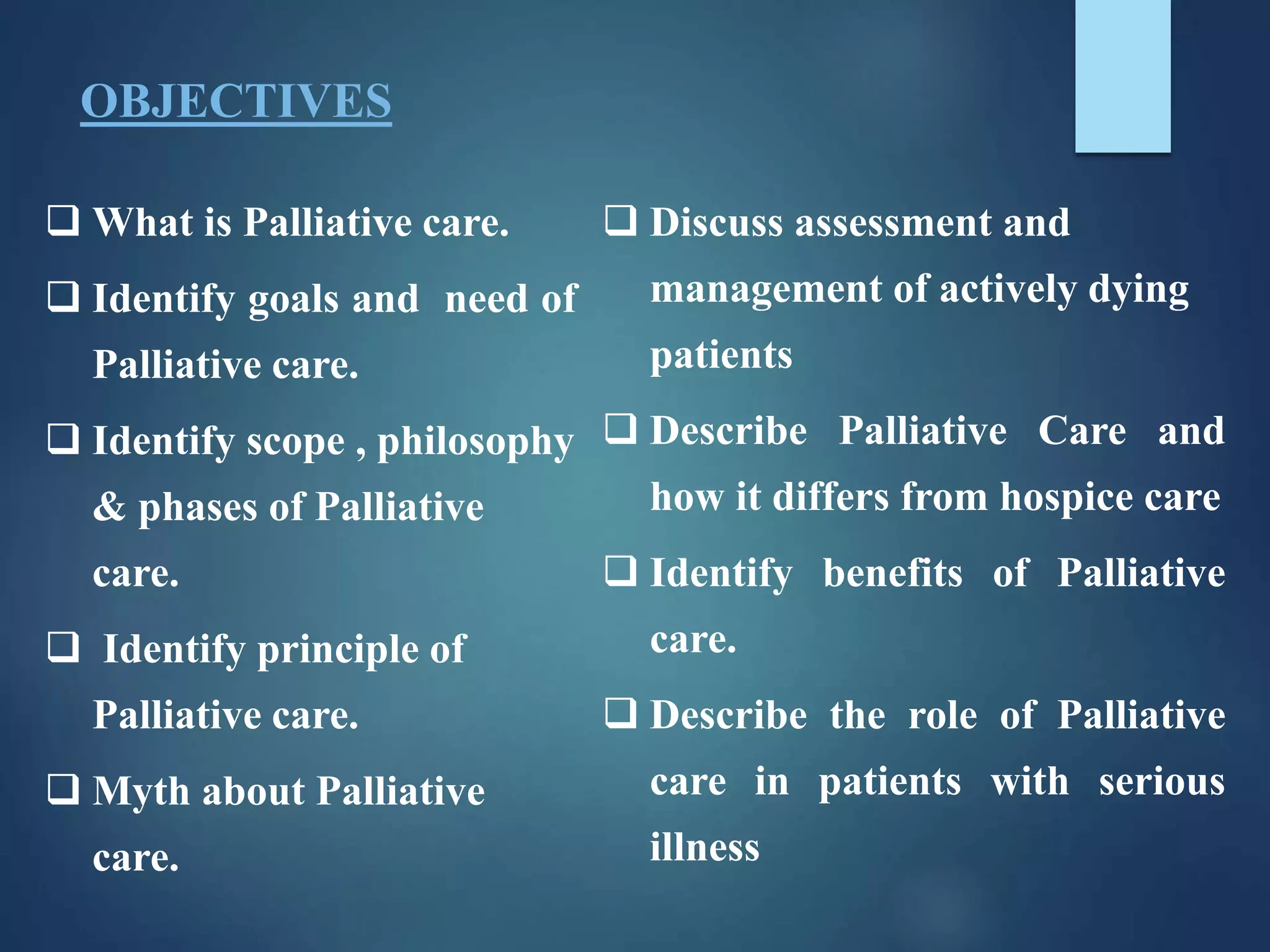 OBJECTIVES

❑ What is Palliative care.

❑ Identify goals and need of Palliative care.

❑ Identify scope , philosophy & phases of Palliative care.

❑ Identify principle of Palliative care.

❑ Myth about Palliative care.

❑ Discuss assessment and management of actively dying patients

❑ Describe Palliative Care and how it differs from hospice care

❑ Identify benefits of Palliative care.

❑ Describe the role of Palliative care in patients with serious illness